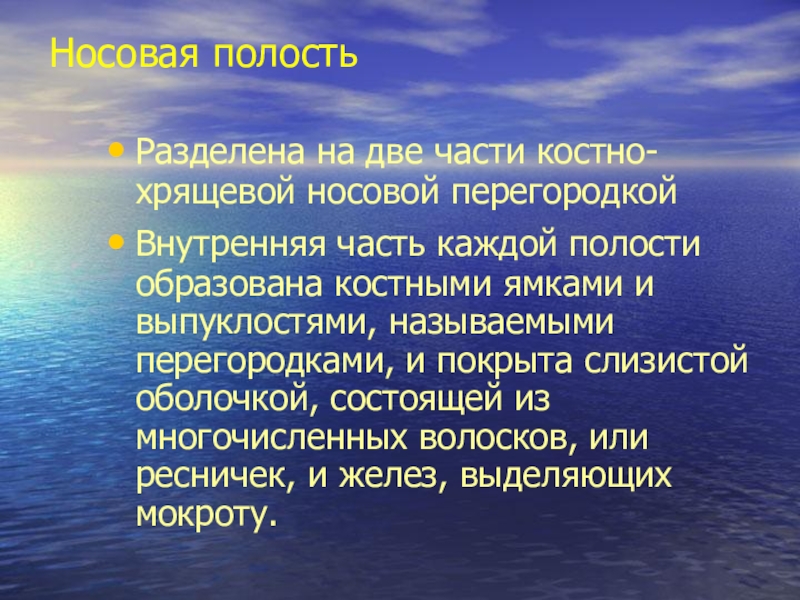 Носовая полость

• Разделена на две части костно-хрящевой носовой перегородкой

• Внутренняя часть каждой полости образована костными ямками и выпуклостями, называемыми перегородками, и покрыта слизистой оболочкой, состоящей из многочисленных волосков, или ресничек, и желез, выделяющих мокроту.